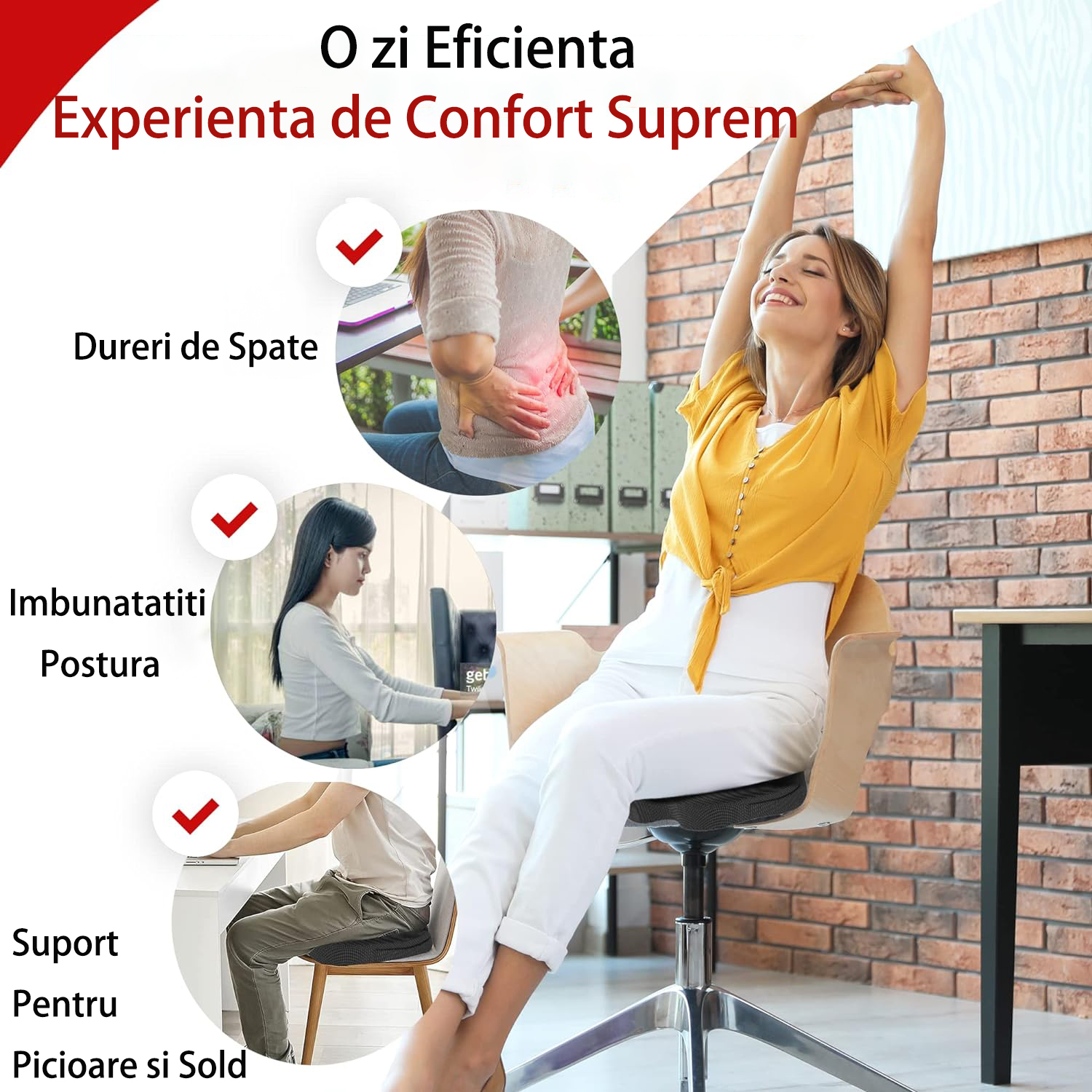 O zi Eficienta
Experienta de Confort Suprem

Dureri de Spate

Imbunatatiti Postura

Suport Pentru Picioare si Sold